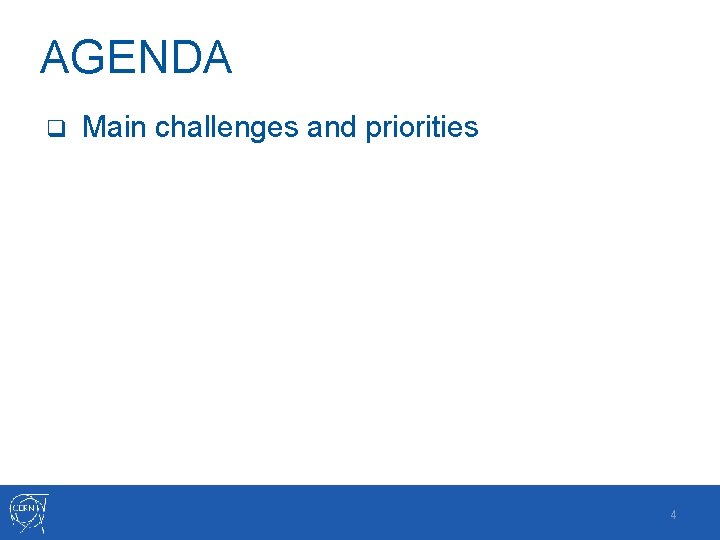 AGENDA

❑ Main challenges and priorities

CERN

4